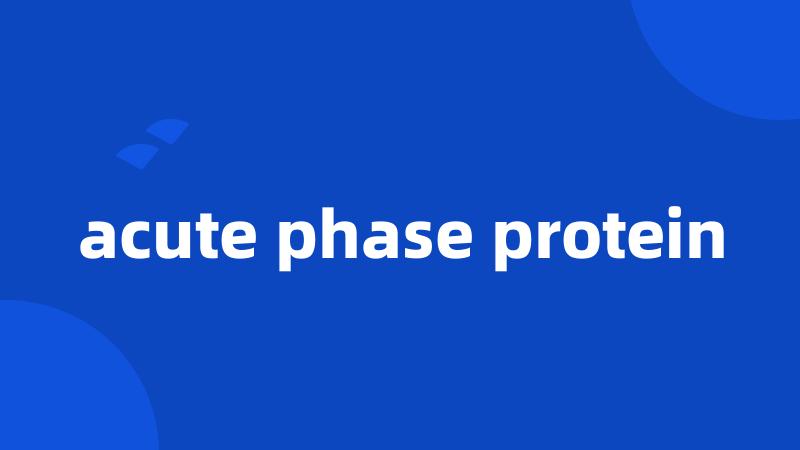 acute phase protein